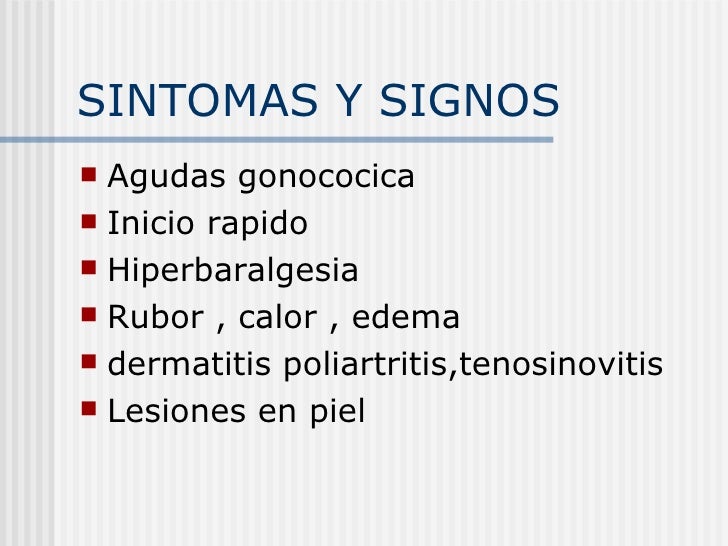 SINTOMAS Y SIGNOS

- Agudas gonococica
- Inicio rapido
- Hiperbaralgesia
- Rubor , calor , edema
- dermatitis poliartritis,tenosinovitis
- Lesiones en piel